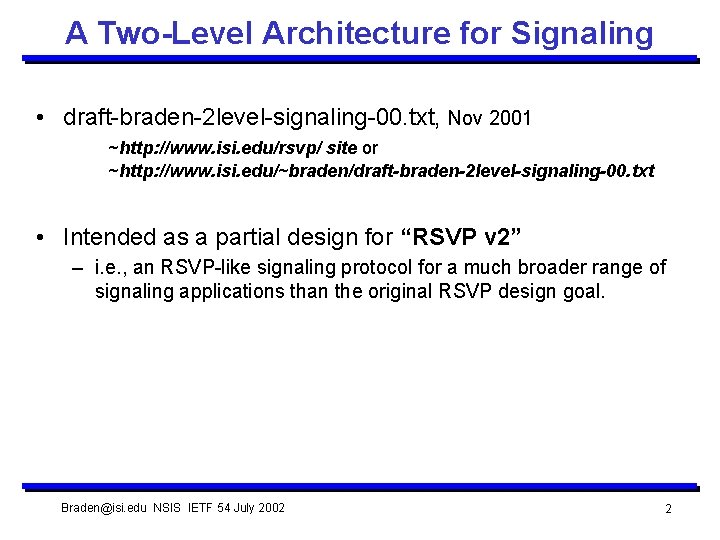 A Two-Level Architecture for Signaling

• draft-braden-2level-signaling-00.txt, Nov 2001

~http://www.isi.edu/rsvp/ site or
~http://www.isi.edu/~braden/draft-braden-2level-signaling-00.txt

• Intended as a partial design for "RSVP v2"

– i.e., an RSVP-like signaling protocol for a much broader range of signaling applications than the original RSVP design goal.

Braden@isi.edu NSIS IETF 54 July 2002

2